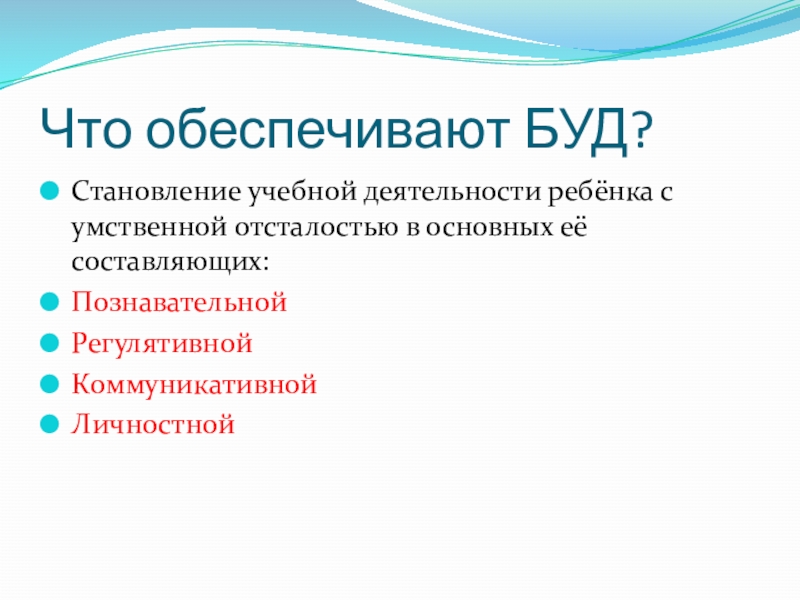 Что обеспечивают БУД?

Становление учебной деятельности ребёнка с умственной отсталостью в основных её составляющих:

Познавательной

Регулятивной

Коммуникативной

Личностной